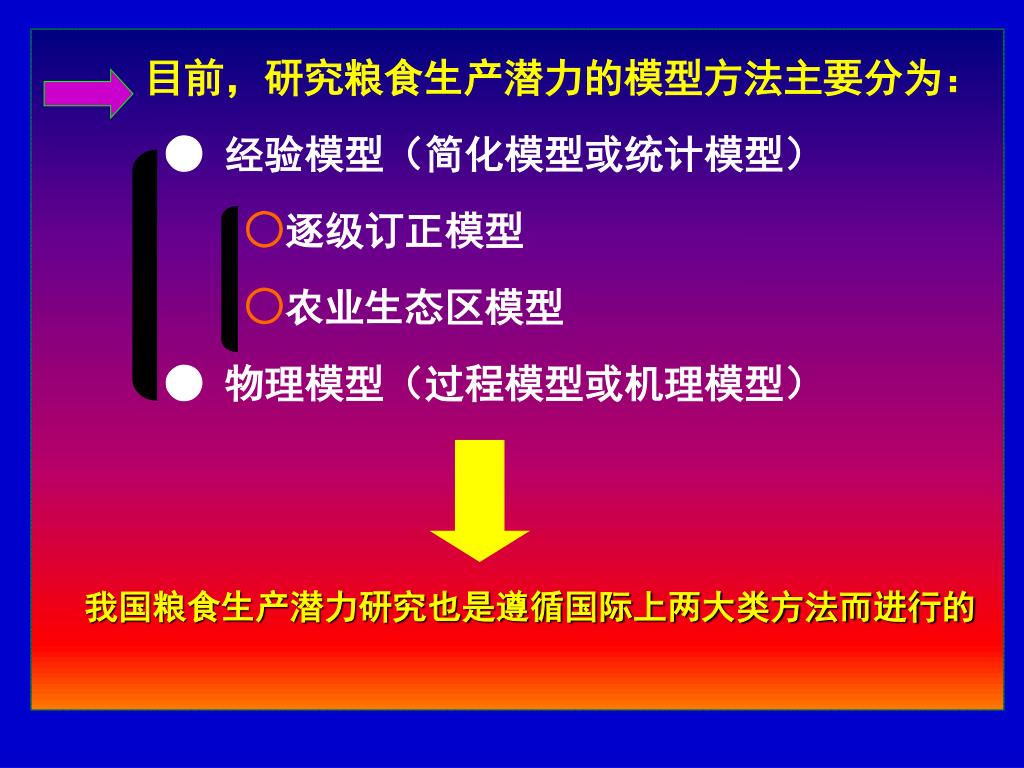 目前，研究粮食生产潜力的模型方法主要分为：

● 经验模型（简化模型或统计模型）

○逐级订正模型

○农业生态区模型

● 物理模型（过程模型或机理模型）

我国粮食生产潜力研究也是遵循国际上两大类方法而进行的